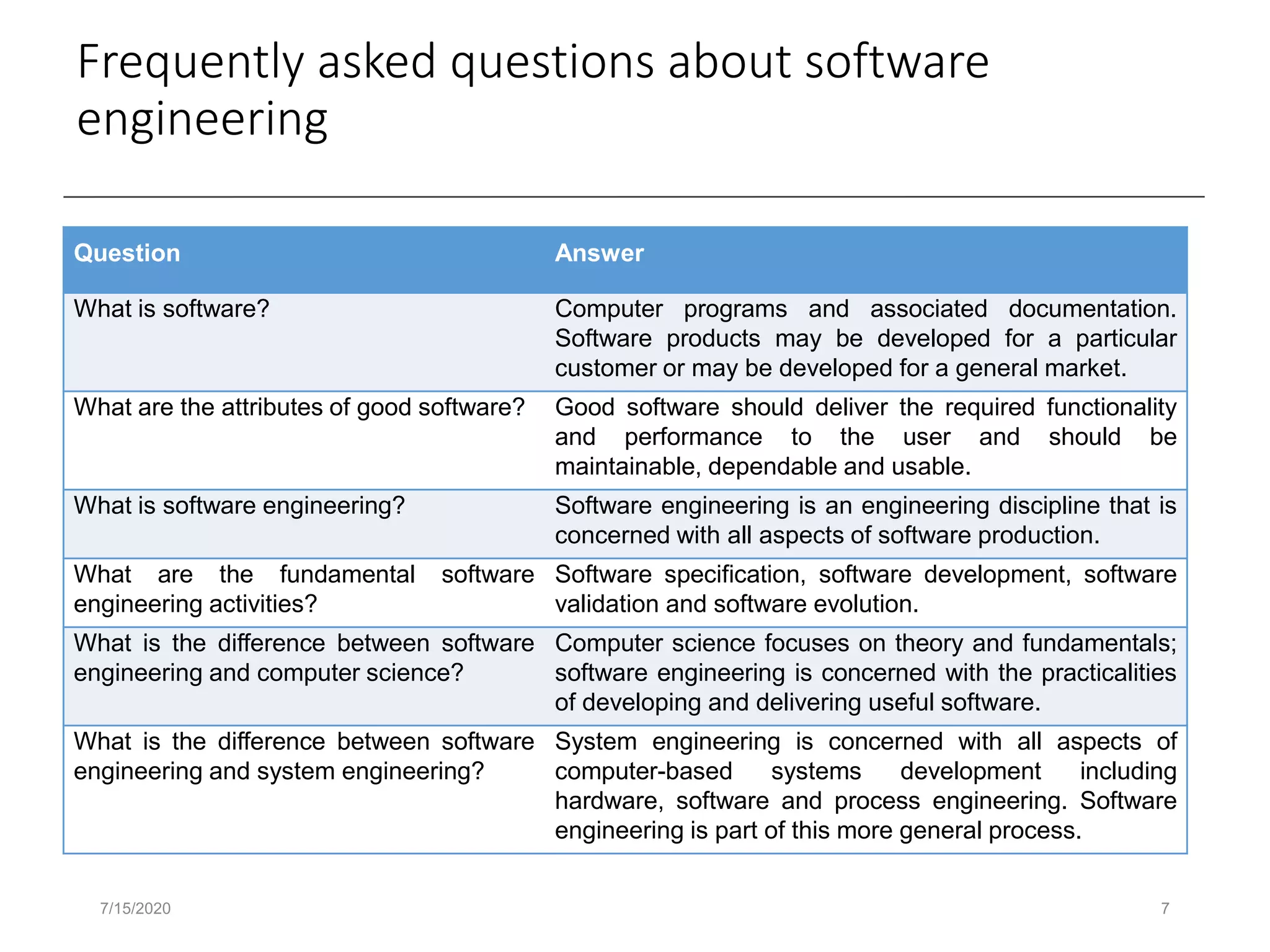 Frequently asked questions about software engineering

| Question | Answer |
|---|---|
| What is software? | Computer programs and associated documentation. Software products may be developed for a particular customer or may be developed for a general market. |
| What are the attributes of good software? | Good software should deliver the required functionality and performance to the user and should be maintainable, dependable and usable. |
| What is software engineering? | Software engineering is an engineering discipline that is concerned with all aspects of software production. |
| What are the fundamental software engineering activities? | Software specification, software development, software validation and software evolution. |
| What is the difference between software engineering and computer science? | Computer science focuses on theory and fundamentals; software engineering is concerned with the practicalities of developing and delivering useful software. |
| What is the difference between software engineering and system engineering? | System engineering is concerned with all aspects of computer-based systems development including hardware, software and process engineering. Software engineering is part of this more general process. |

7/15/2020

7